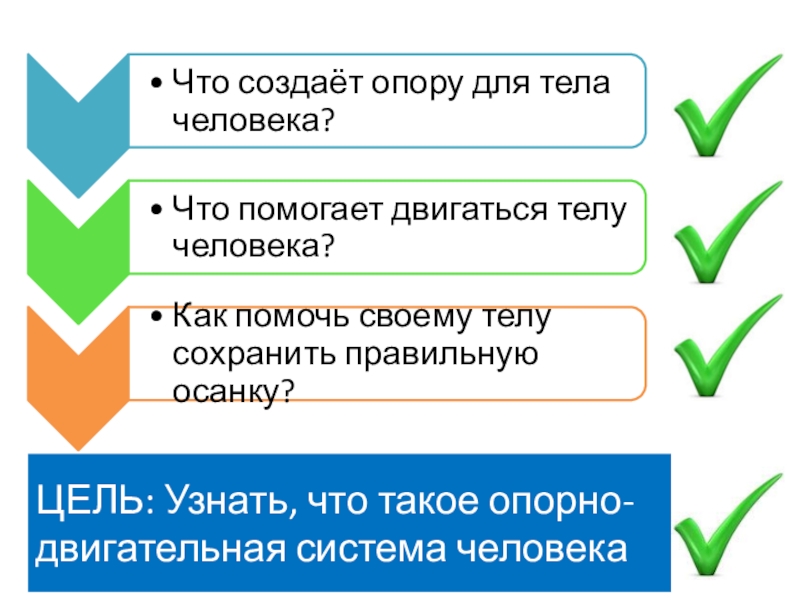 • Что создаёт опору для тела человека?

• Что помогает двигаться телу человека?

• Как помочь своему телу сохранить правильную осанку?

ЦЕЛЬ: Узнать, что такое опорно-двигательная система человека